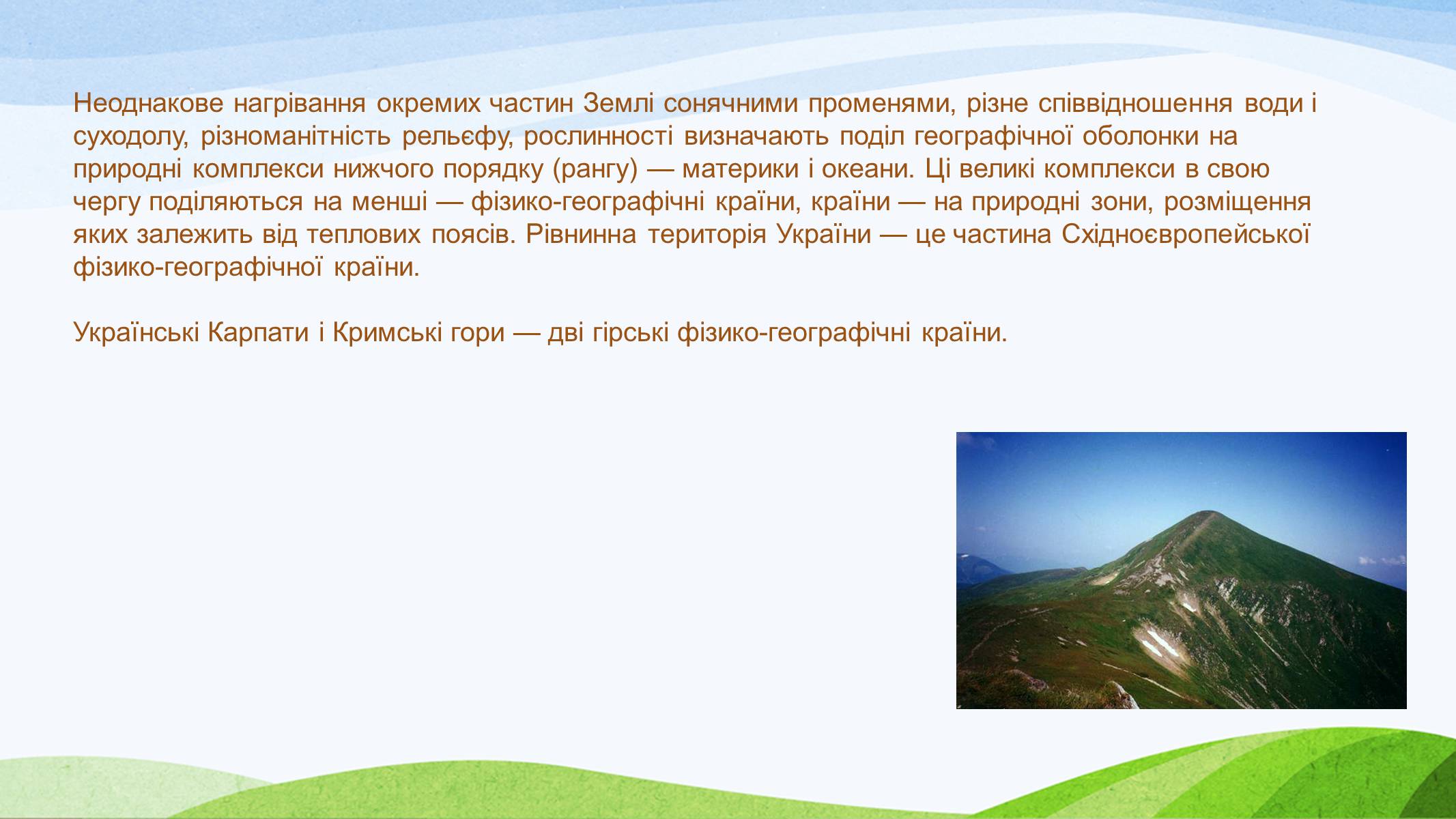 Неоднакове нагрівання окремих частин Землі сонячними променями, різне співвідношення води і суходолу, різноманітність рельєфу, рослинності визначають поділ географічної оболонки на природні комплекси нижчого порядку (рангу) — материки і океани. Ці великі комплекси в свою чергу поділяються на менші — фізико-географічні країни, країни — на природні зони, розміщення яких залежить від теплових поясів. Рівнинна територія України — це частина Східноєвропейської фізико-географічної країни.

Українські Карпати і Кримські гори — дві гірські фізико-географічні країни.